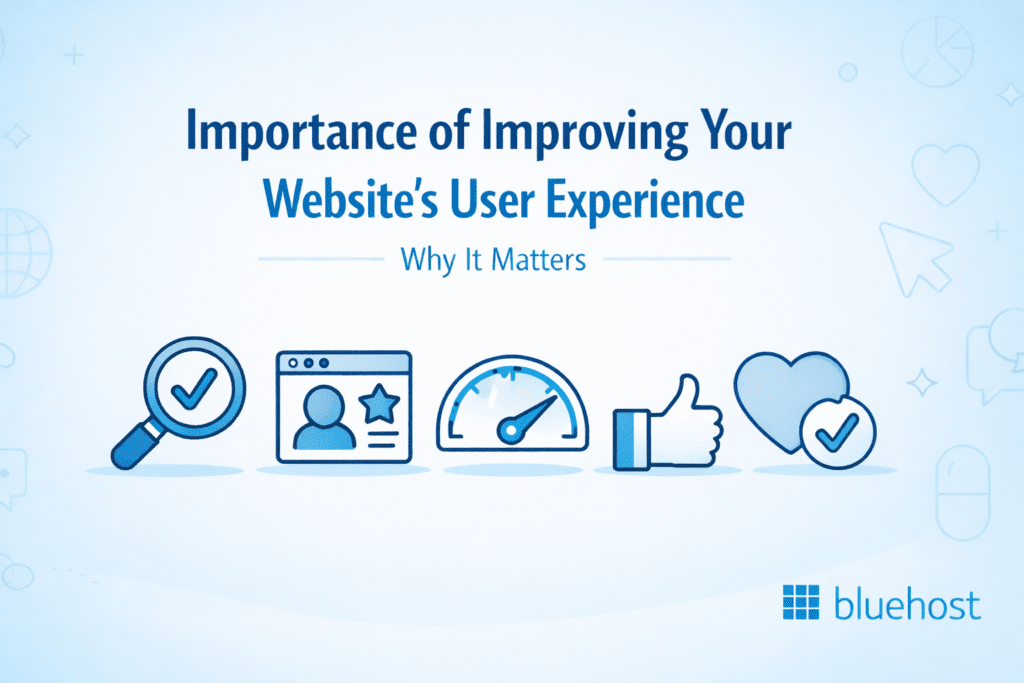 Importance of Improving Your Website's User Experience

Why It Matters

bluehost